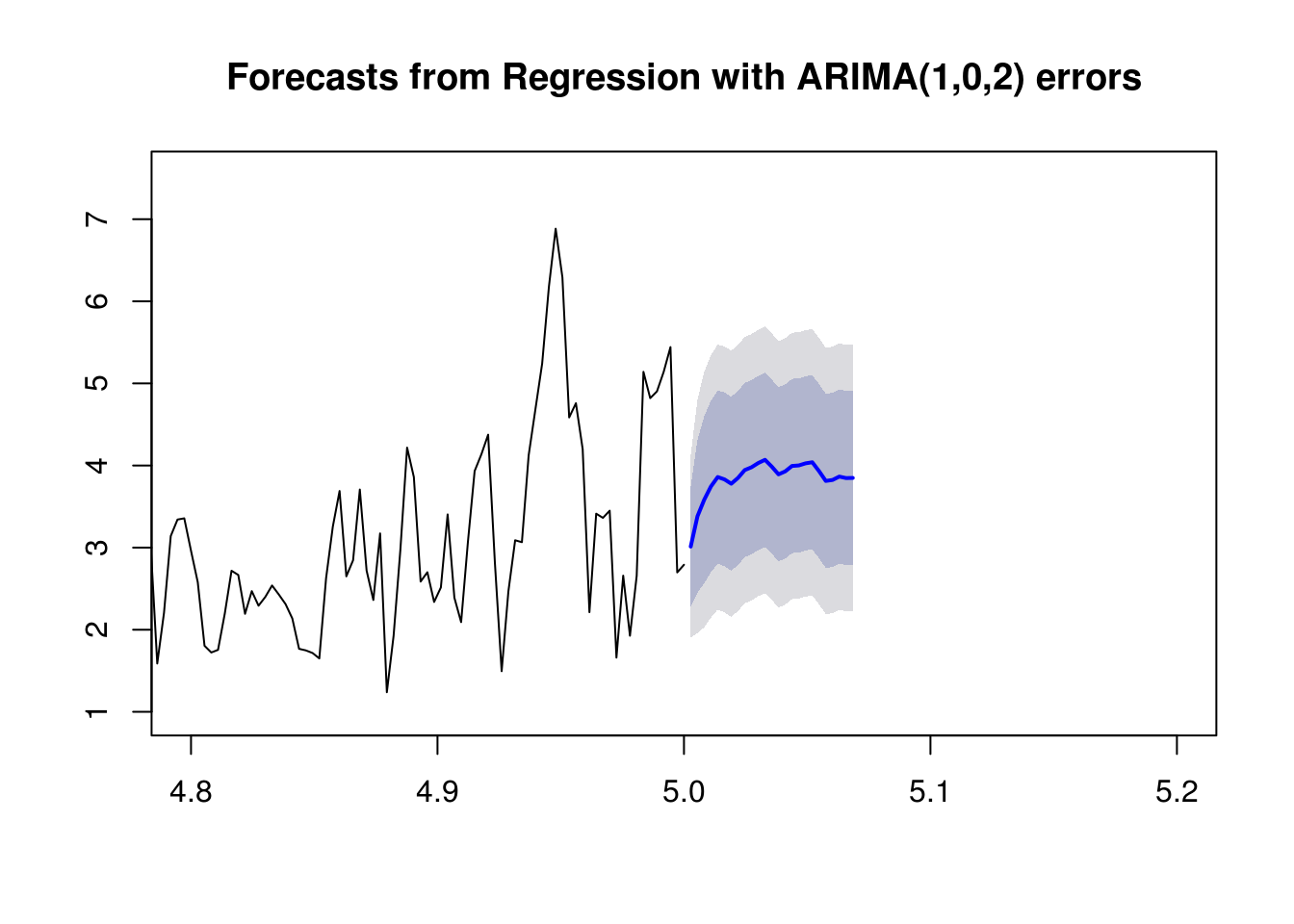 Forecasts from Regression with ARIMA(1,0,2) errors

7
6
5
4
3
2
1

4.8
4.9
5.0
5.1
5.2